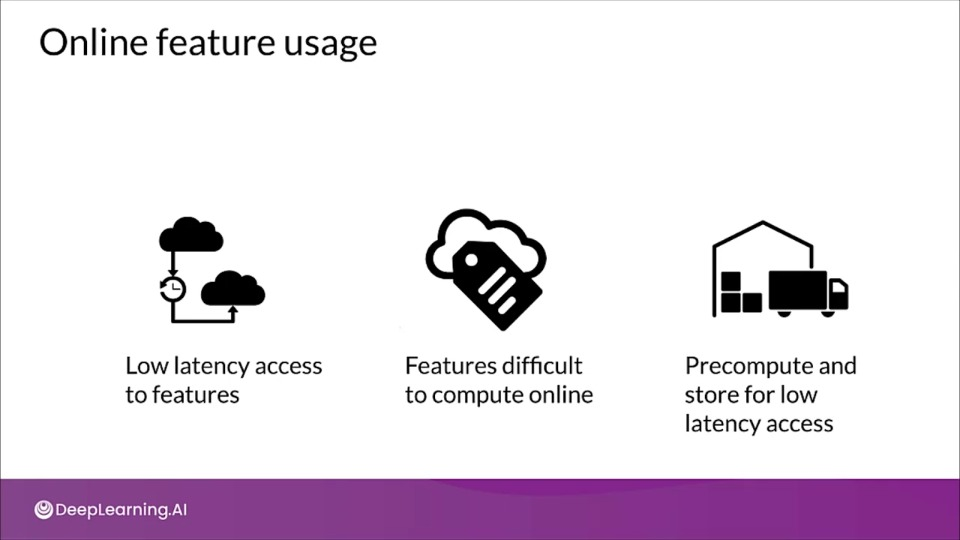 Online feature usage

Low latency access to features

Features difficult to compute online

Precompute and store for low latency access

DeepLearning.AI